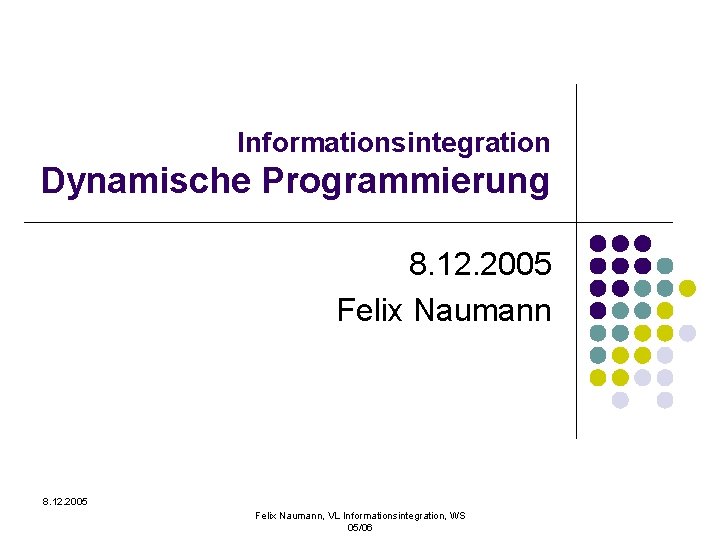 Informationsintegration
Dynamische Programmierung

8.12.2005
Felix Naumann

8.12.2005

Felix Naumann, VL Informationsintegration, WS 05/06